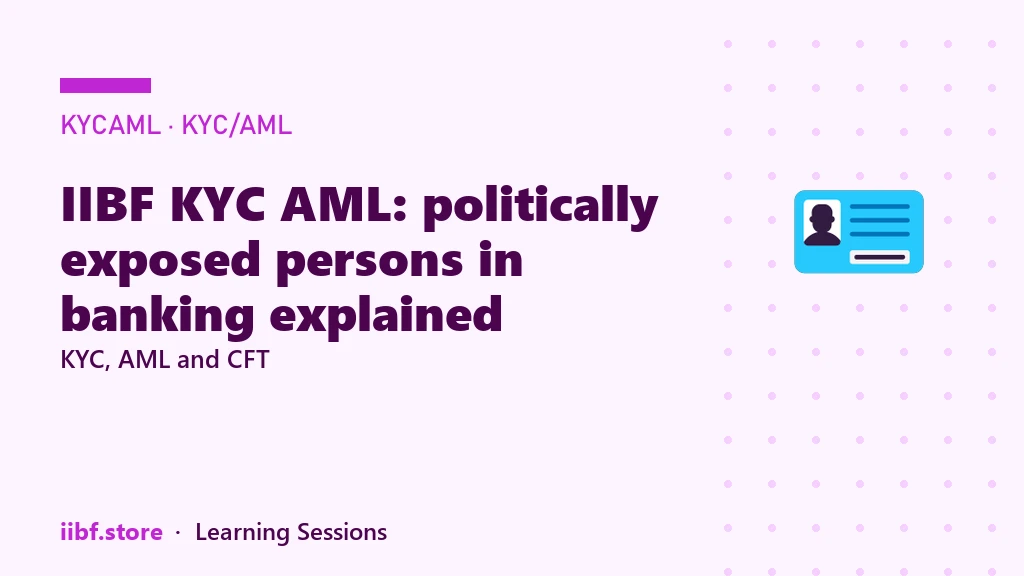 KYCAML · KYC/AML

IIBF KYC AML: politically exposed persons in banking explained

KYC, AML and CFT

iibf.store · Learning Sessions